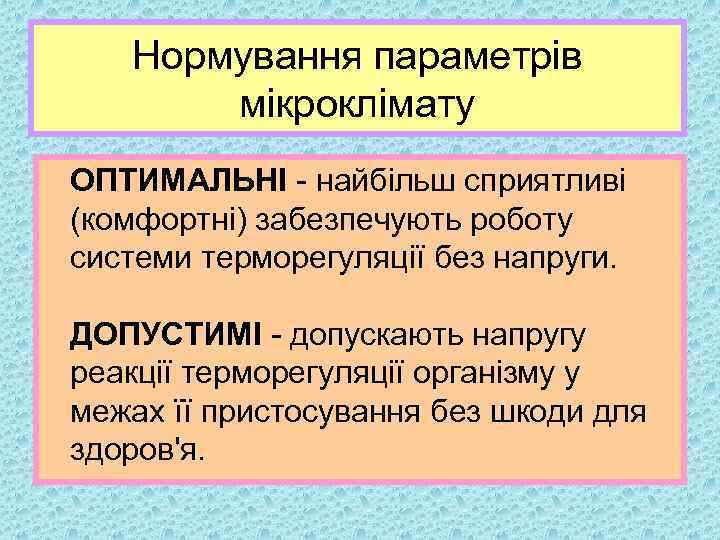 Нормування параметрів мікроклімату

ОПТИМАЛЬНІ - найбільш сприятливі (комфортні) забезпечують роботу системи терморегуляції без напруги.

ДОПУСТИМІ - допускають напругу реакції терморегуляції організму у межах її пристосування без шкоди для здоров'я.